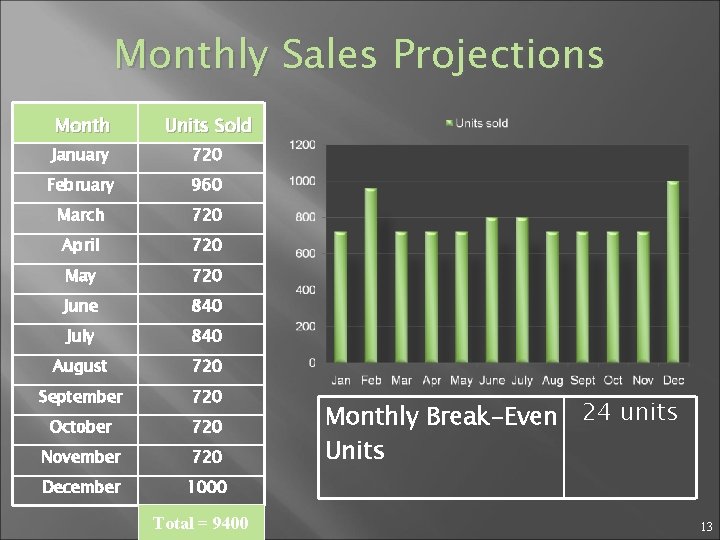 Monthly Sales Projections

| Month | Units Sold |
|---|---|
| January | 720 |
| February | 960 |
| March | 720 |
| April | 720 |
| May | 720 |
| June | 840 |
| July | 840 |
| August | 720 |
| September | 720 |
| October | 720 |
| November | 720 |
| December | 1000 |
| | Total = 9400 |

Units sold

1200
1000
800
600
400
200
0

Jan Feb Mar Apr May June July Aug Sept Oct Nov Dec

| Monthly Break-Even Units | 24 units |
|---|---|

13